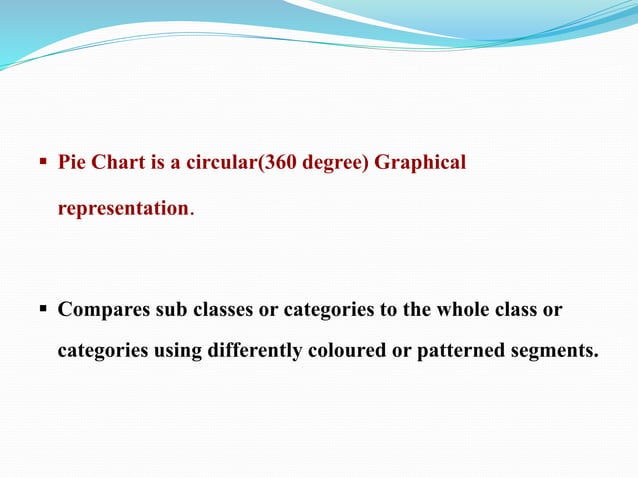 ▪ Pie Chart is a circular(360 degree) Graphical representation.

▪ Compares sub classes or categories to the whole class or categories using differently coloured or patterned segments.